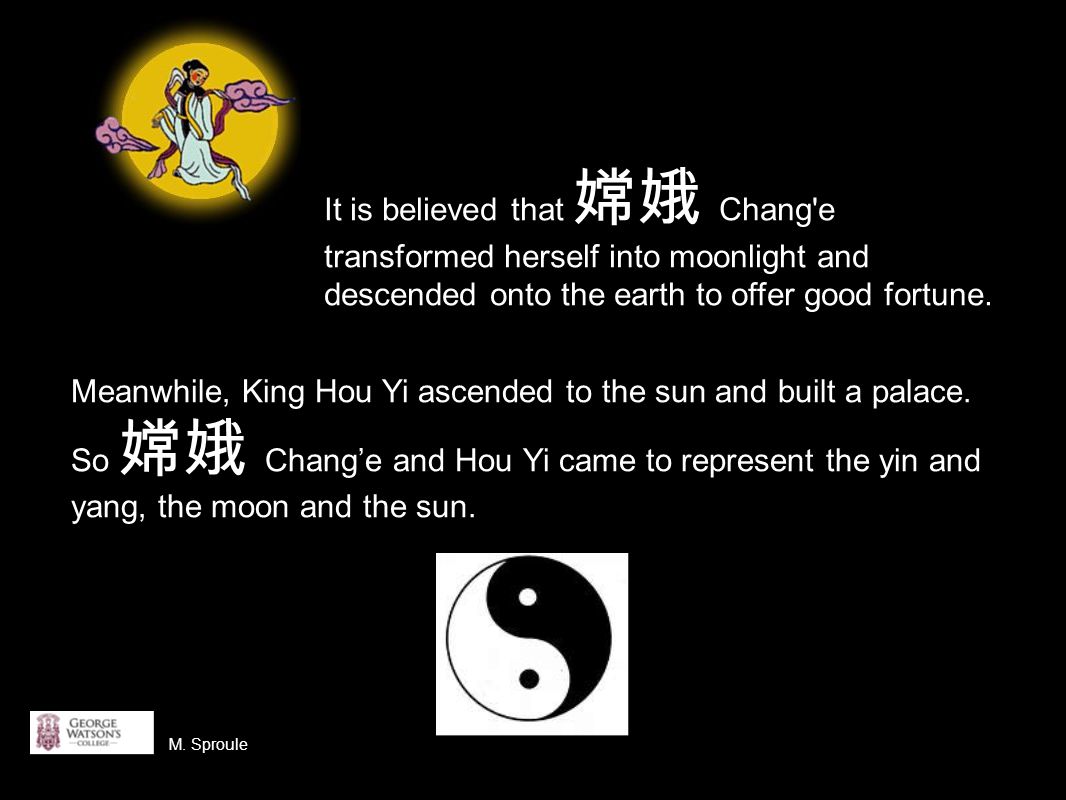 It is believed that 嫦娥 Chang'e transformed herself into moonlight and descended onto the earth to offer good fortune.

Meanwhile, King Hou Yi ascended to the sun and built a palace. So 嫦娥 Chang’e and Hou Yi came to represent the yin and yang, the moon and the sun.

GEORGE WATSON'S COLLEGE

M. Sproule